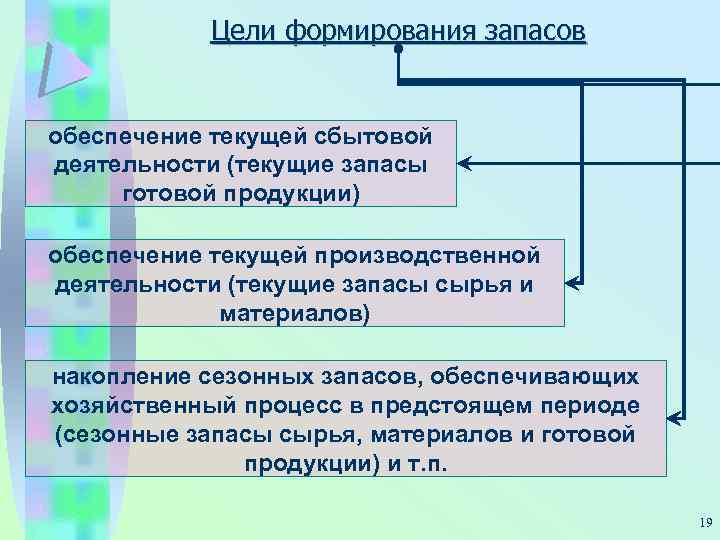 Цели формирования запасов

обеспечение текущей сбытовой деятельности (текущие запасы готовой продукции)

обеспечение текущей производственной деятельности (текущие запасы сырья и материалов)

накопление сезонных запасов, обеспечивающих хозяйственный процесс в предстоящем периоде (сезонные запасы сырья, материалов и готовой продукции) и т.п.

19